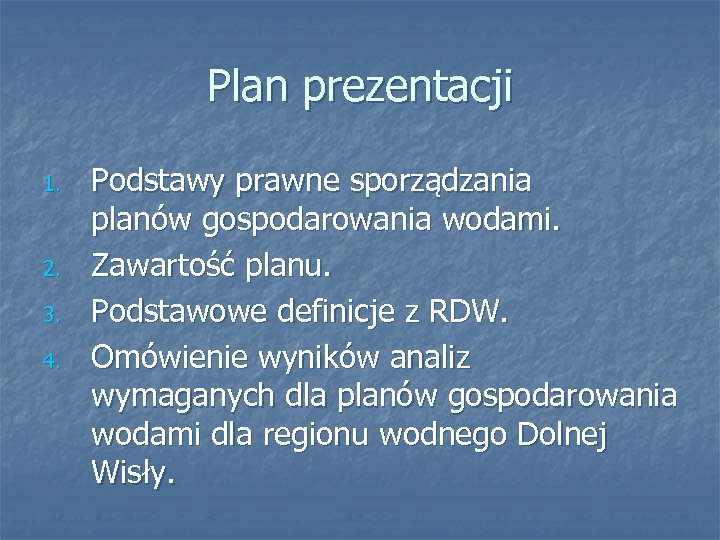 Plan prezentacji

1. Podstawy prawne sporządzania planów gospodarowania wodami.
2. Zawartość planu.
3. Podstawowe definicje z RDW.
4. Omówienie wyników analiz wymaganych dla planów gospodarowania wodami dla regionu wodnego Dolnej Wisły.